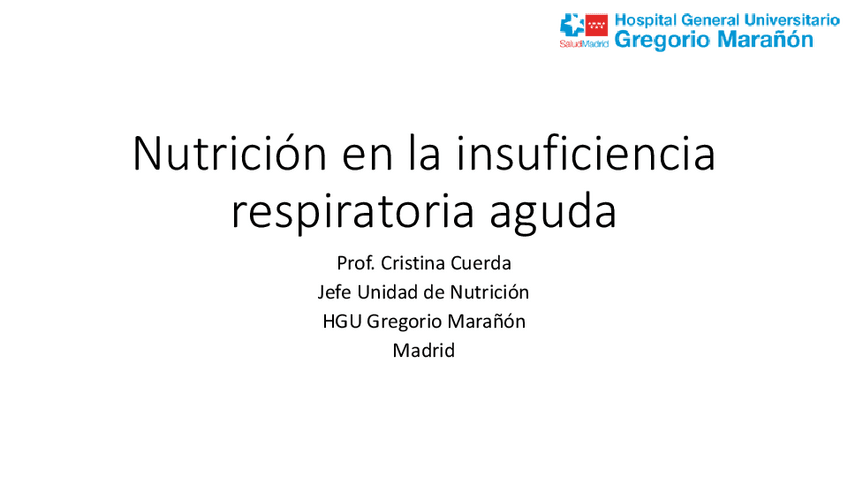 SaludMadrid Hospital General Universitario Gregorio Marañón

Nutrición en la insuficiencia respiratoria aguda

Prof. Cristina Cuerda
Jefe Unidad de Nutrición
HGU Gregorio Marañón
Madrid